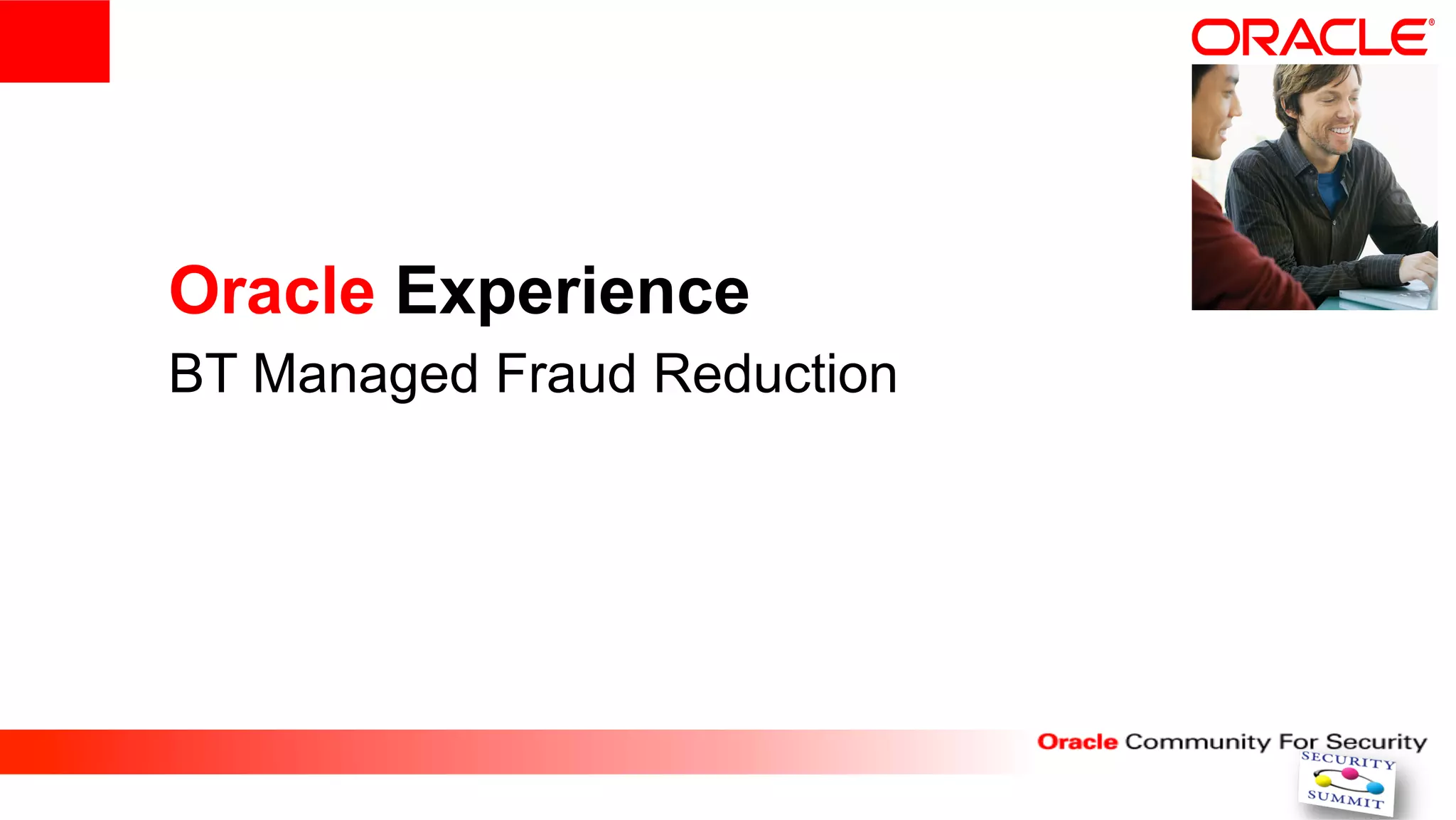 ORACLE

Oracle Experience

BT Managed Fraud Reduction

Oracle Community For Security

SECURITY SUMMIT